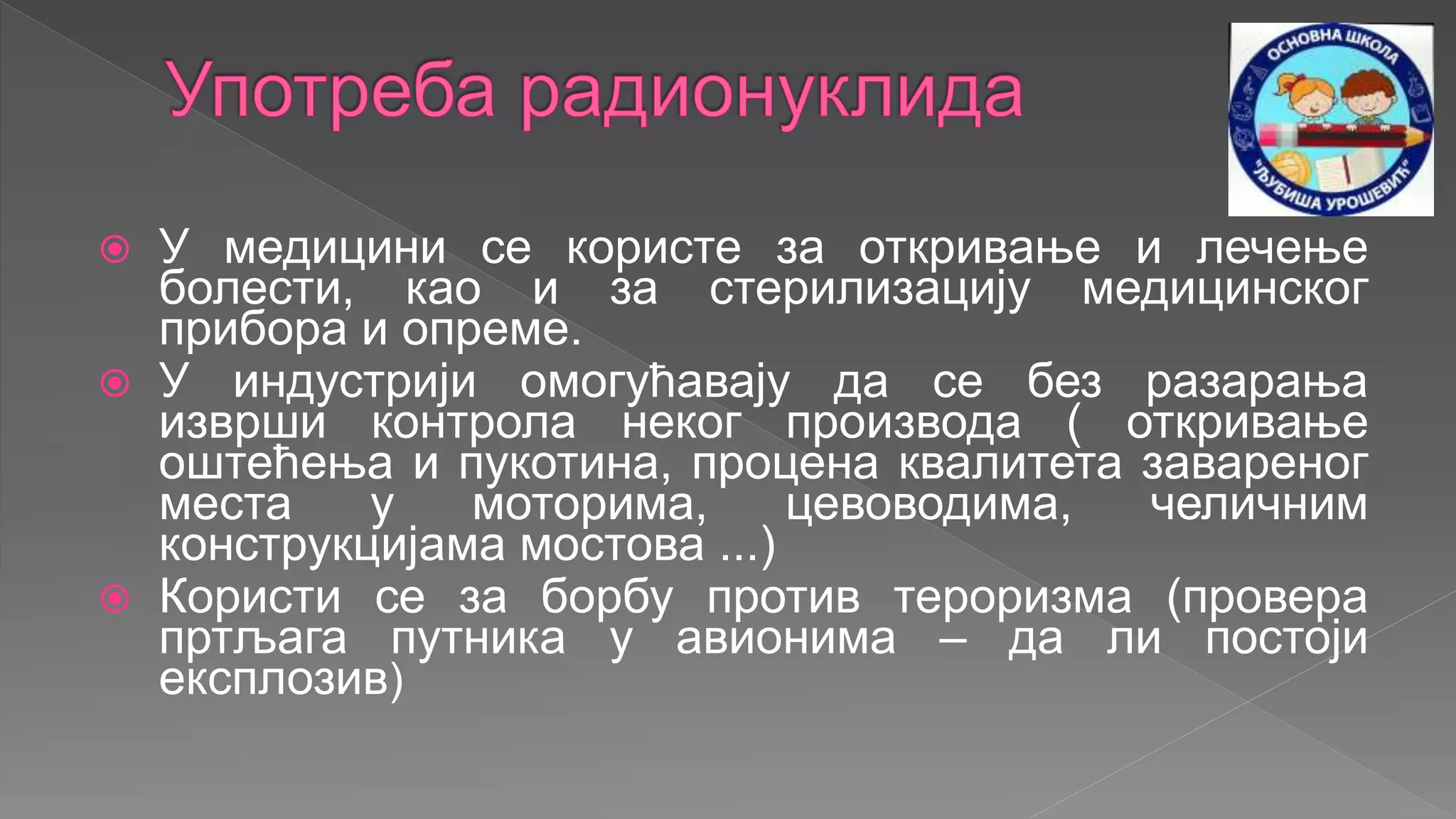 Употреба радионуклида

ОСНОВНА ШКОЛА
"ЉУБИША УРОШЕВИЋ"

У медицини се користе за откривање и лечење болести, као и за стерилизацију медицинског прибора и опреме.

У индустрији омогућавају да се без разарања изврши контрола неког производа ( откривање оштећења и пукотина, процена квалитета завареног места у моторима, цевоводима, челичним конструкцијама мостова ...)

Користи се за борбу против тероризма (провера пртљага путника у авионима – да ли постоји експлозив)